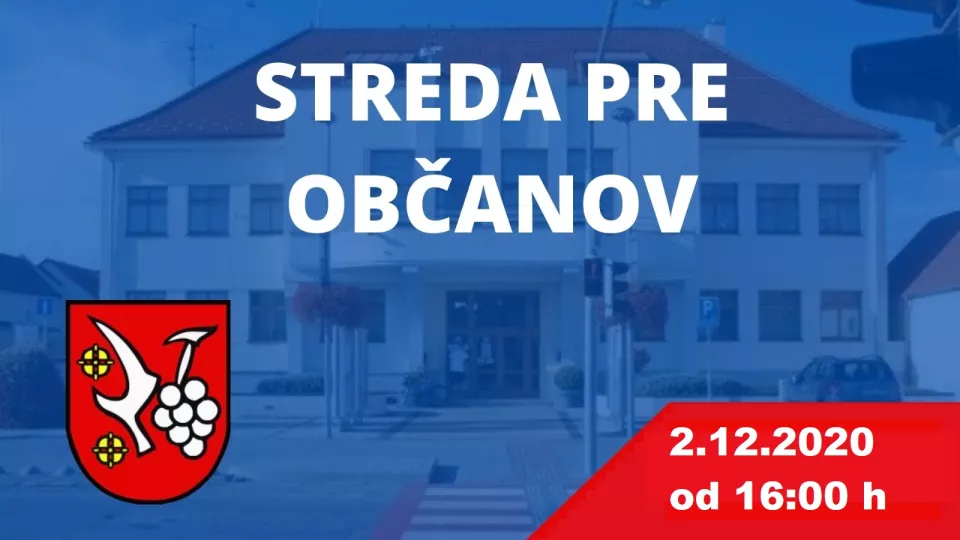 STREDA PRE OBČANOV

2.12.2020
od 16:00 h